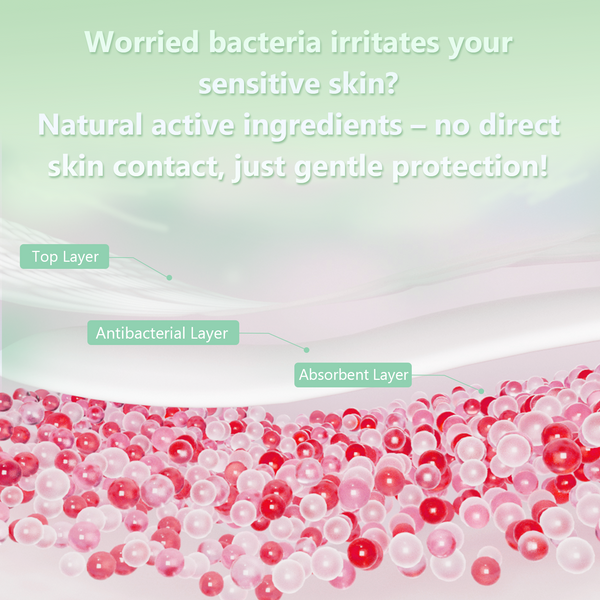 Worried bacteria irritates your sensitive skin?
Natural active ingredients – no direct skin contact, just gentle protection!

Top Layer

Antibacterial Layer

Absorbent Layer